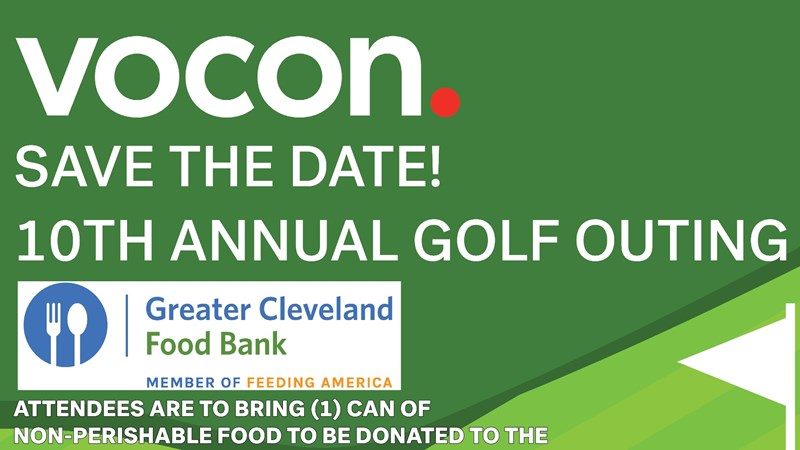 vocon.

SAVE THE DATE!

10TH ANNUAL GOLF OUTING

Greater Cleveland Food Bank

MEMBER OF FEEDING AMERICA

ATTENDEES ARE TO BRING (1) CAN OF NON-PERISHABLE FOOD TO BE DONATED TO THE